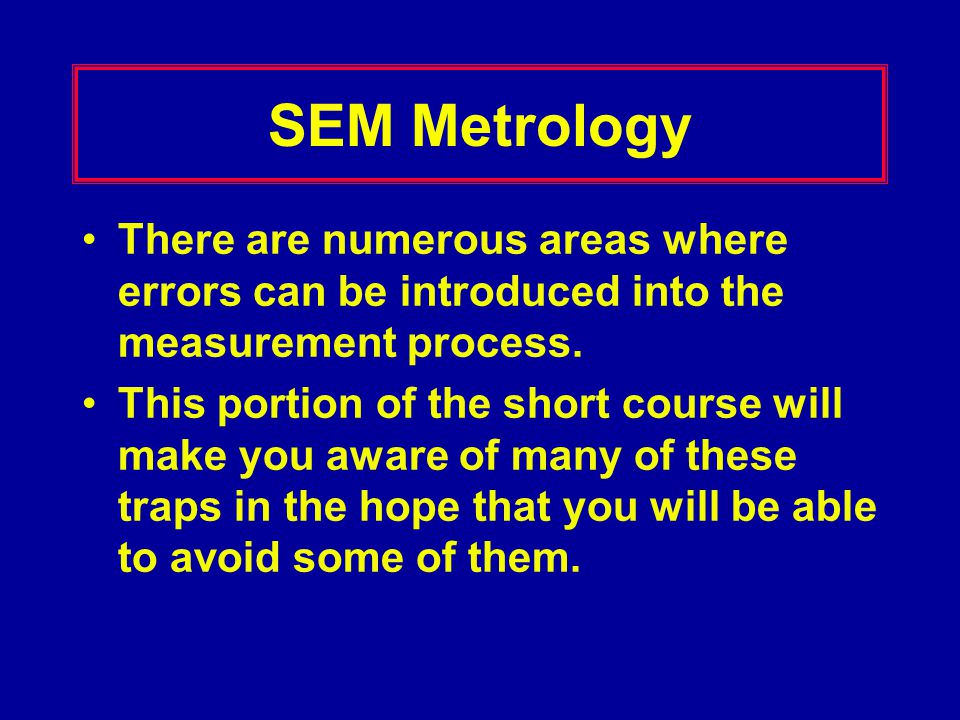 SEM Metrology

• There are numerous areas where errors can be introduced into the measurement process.
• This portion of the short course will make you aware of many of these traps in the hope that you will be able to avoid some of them.